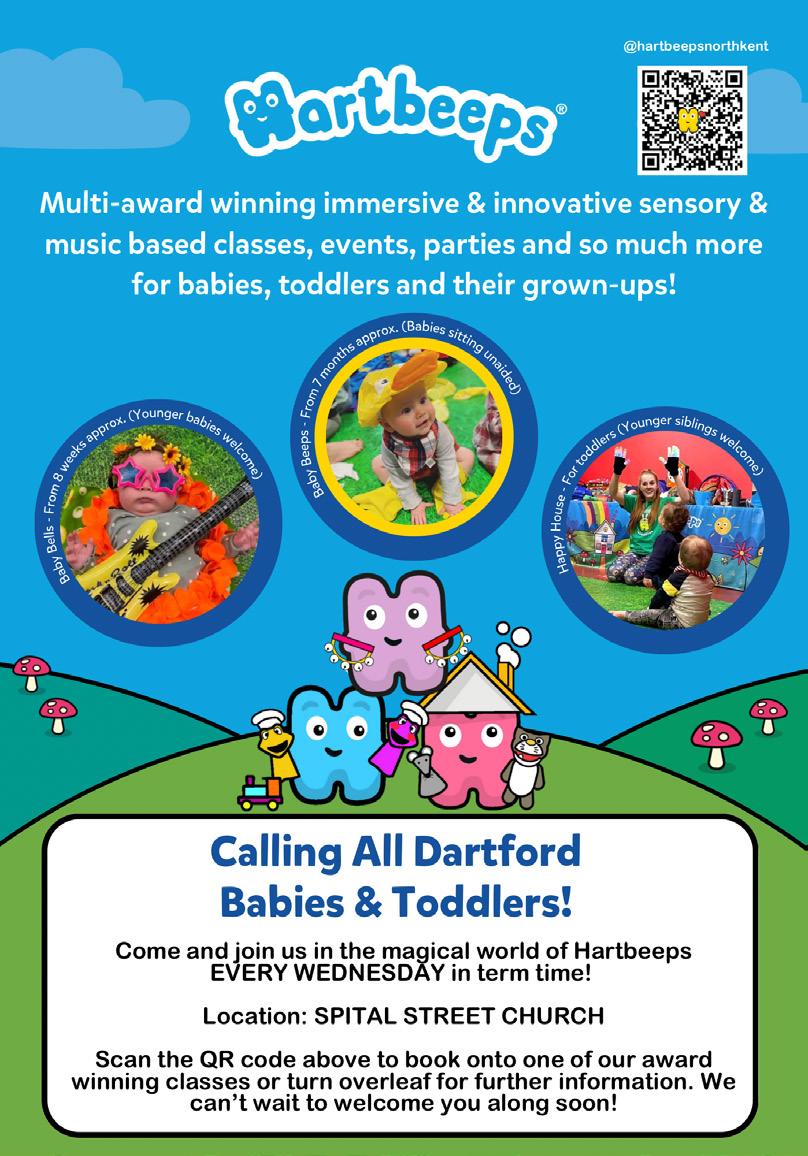 @hartbeepsnorthkent

Hartbeeps®

Multi-award winning immersive & innovative sensory & music based classes, events, parties and so much more for babies, toddlers and their grown-ups!

Baby Bells - From 8 weeks approx. (Younger babies welcome)

Baby Beeps - From 7 months approx. (Babies sitting unaided)

Happy House - For toddlers (Younger siblings welcome)

Calling All Dartford Babies & Toddlers!

Come and join us in the magical world of Hartbeeps EVERY WEDNESDAY in term time!

Location: SPITAL STREET CHURCH

Scan the QR code above to book onto one of our award winning classes or turn overleaf for further information. We can't wait to welcome you along soon!